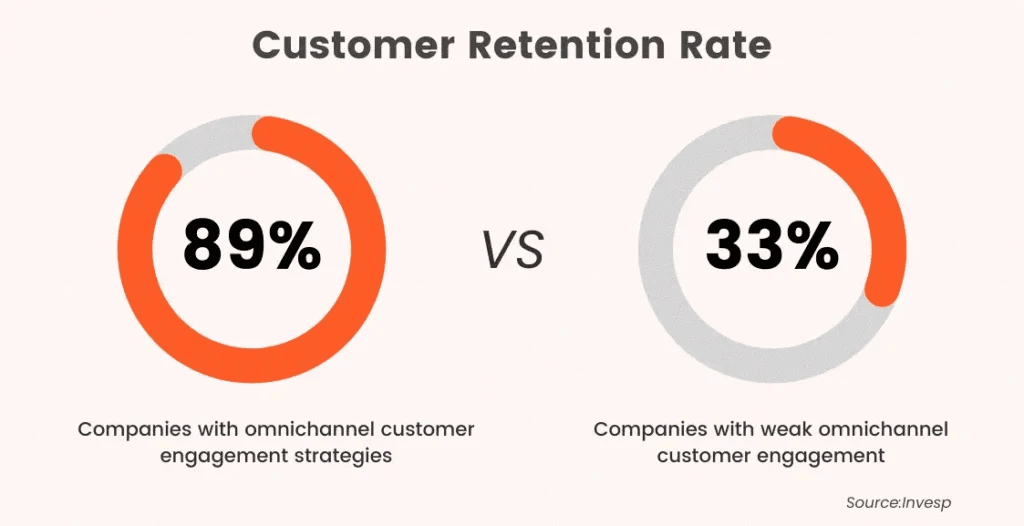 Customer Retention Rate

89%

VS

33%

Companies with omnichannel customer engagement strategies

Companies with weak omnichannel customer engagement

Source:Invesp